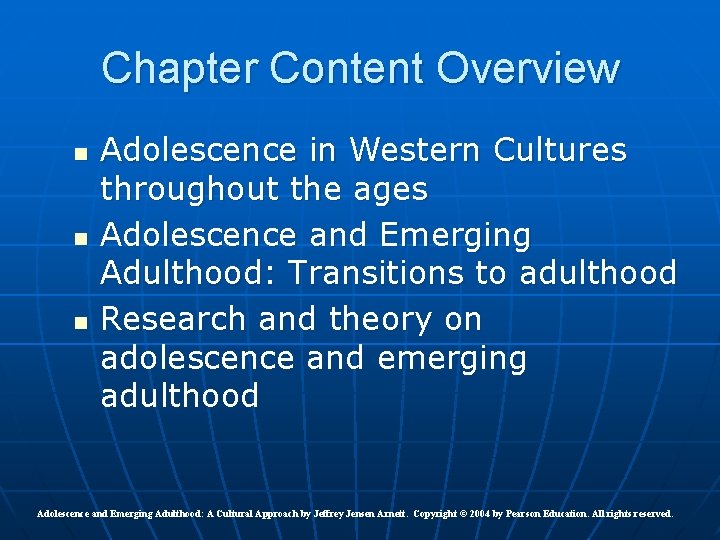 Chapter Content Overview

- Adolescence in Western Cultures throughout the ages
- Adolescence and Emerging Adulthood: Transitions to adulthood
- Research and theory on adolescence and emerging adulthood

Adolescence and Emerging Adulthood: A Cultural Approach by Jeffrey Jensen Arnett. Copyright © 2004 by Pearson Education. All rights reserved.